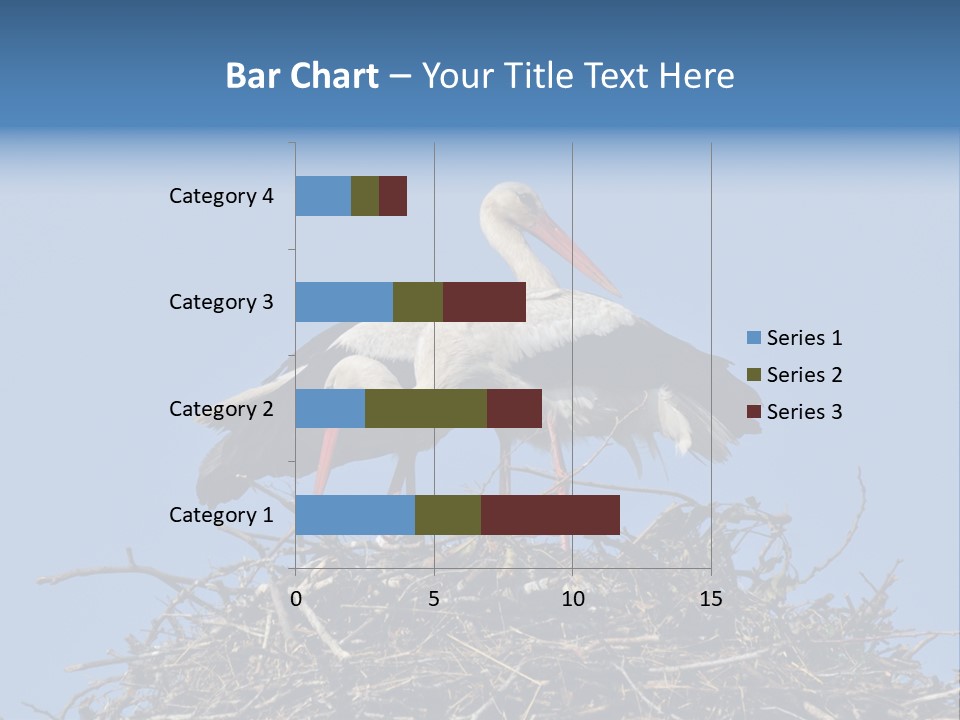 Bar Chart – Your Title Text Here

Category 4
Category 3
Category 2
Category 1

0
5
10
15

Series 1
Series 2
Series 3